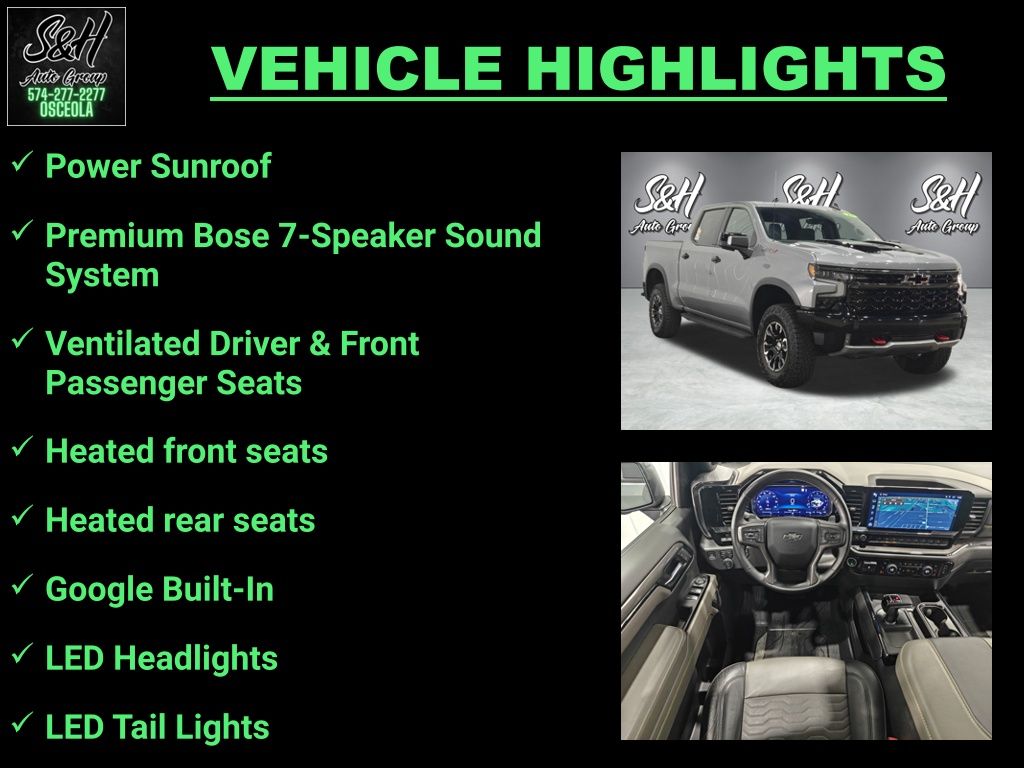 S&H
Auto Group
574-277-2277
OSCEOLA

VEHICLE HIGHLIGHTS

✓ Power Sunroof

✓ Premium Bose 7-Speaker Sound System

✓ Ventilated Driver & Front Passenger Seats

✓ Heated front seats

✓ Heated rear seats

✓ Google Built-In

✓ LED Headlights

✓ LED Tail Lights

S&H
Auto Group

S&H

S&H
Auto Group